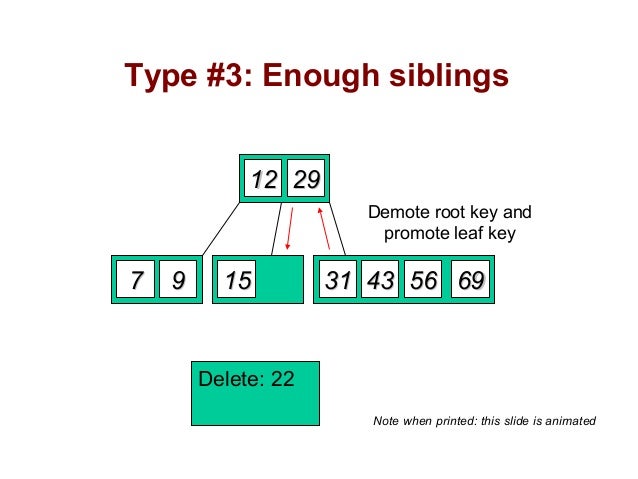 Type #3: Enough siblings

12 29

Demote root key and promote leaf key

7 9

15

31 43 56 69

Delete: 22

Note when printed: this slide is animated